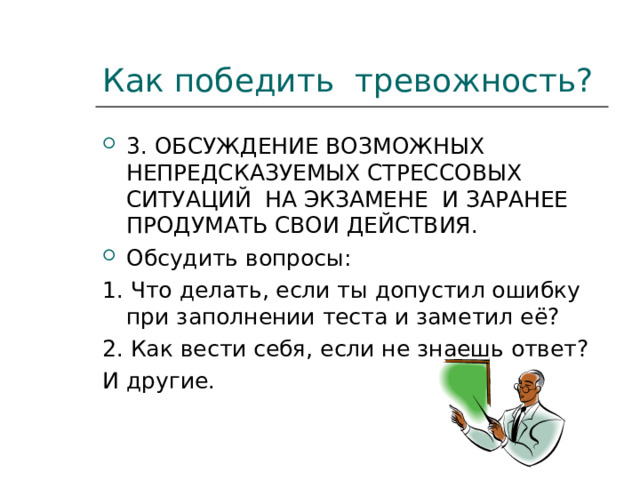 Как победить тревожность?

3. ОБСУЖДЕНИЕ ВОЗМОЖНЫХ НЕПРЕДСКАЗУЕМЫХ СТРЕССОВЫХ СИТУАЦИЙ НА ЭКЗАМЕНЕ И ЗАРАНЕЕ ПРОДУМАТЬ СВОИ ДЕЙСТВИЯ.

Обсудить вопросы:

1. Что делать, если ты допустил ошибку при заполнении теста и заметил её?

2. Как вести себя, если не знаешь ответ?

И другие.